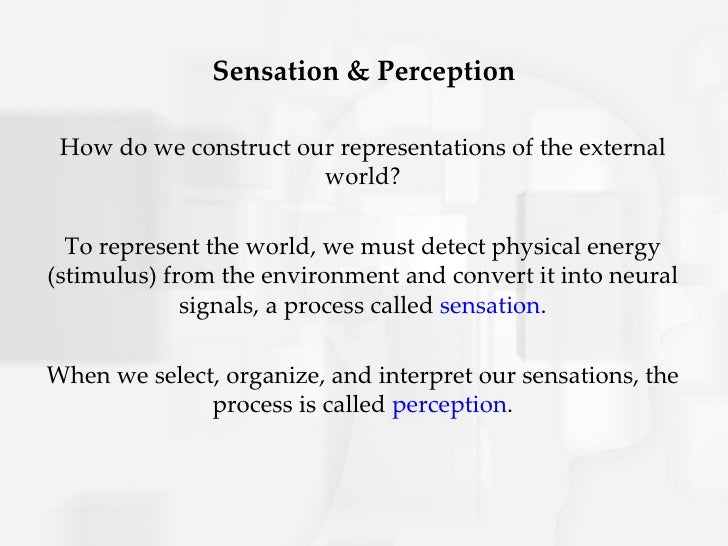 Sensation & Perception

How do we construct our representations of the external world?

To represent the world, we must detect physical energy (stimulus) from the environment and convert it into neural signals, a process called sensation.

When we select, organize, and interpret our sensations, the process is called perception.